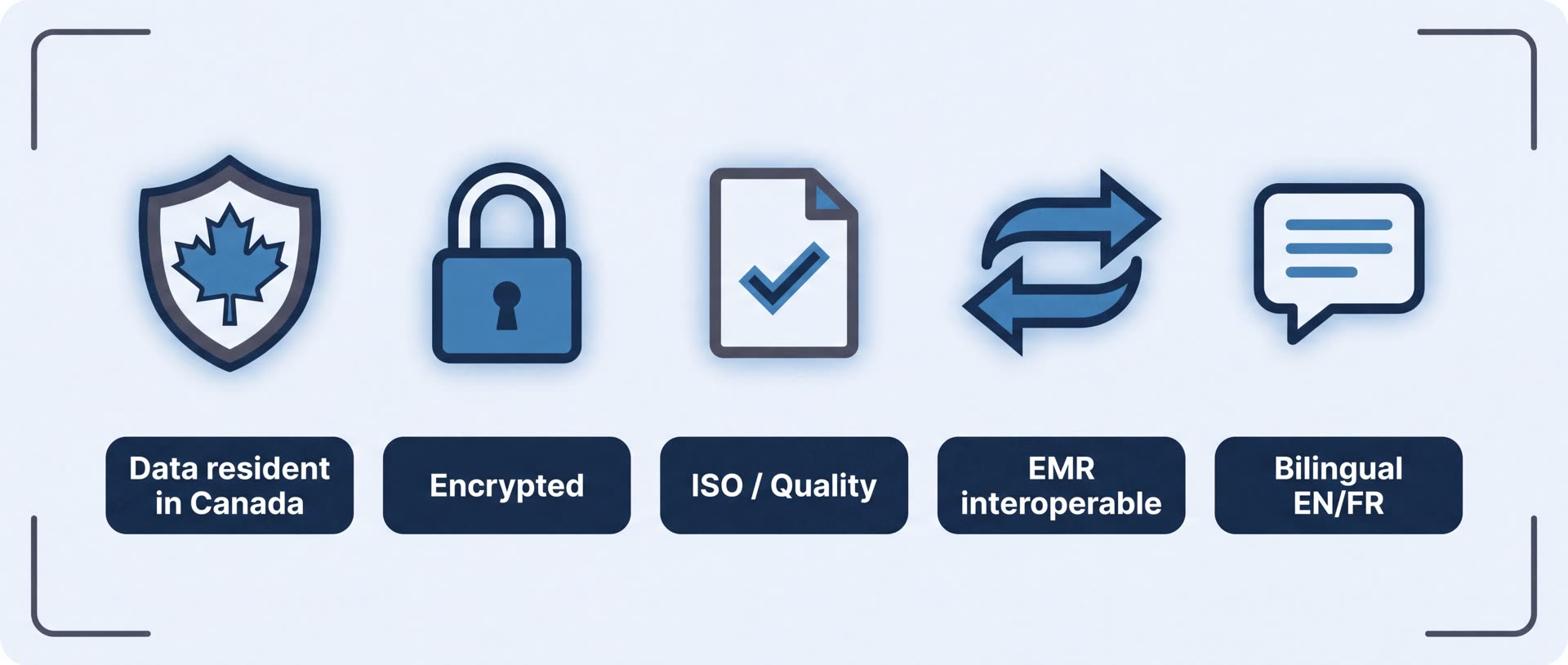 Data resident in Canada

Encrypted

ISO / Quality

EMR interoperable

Bilingual EN/FR